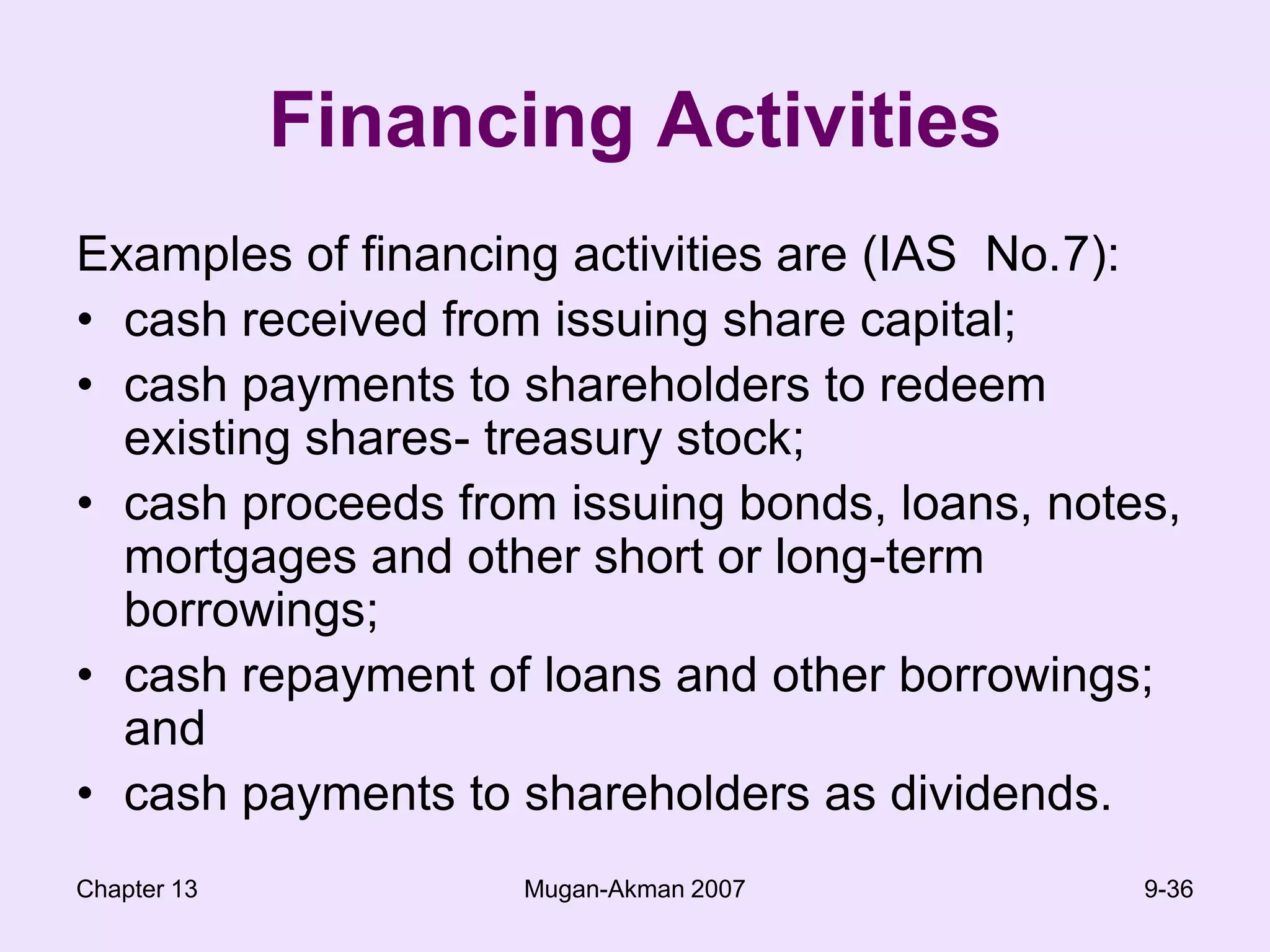 Financing Activities

Examples of financing activities are (IAS No.7):
• cash received from issuing share capital;
• cash payments to shareholders to redeem existing shares- treasury stock;
• cash proceeds from issuing bonds, loans, notes, mortgages and other short or long-term borrowings;
• cash repayment of loans and other borrowings; and
• cash payments to shareholders as dividends.

Chapter 13 Mugan-Akman 2007 9-36